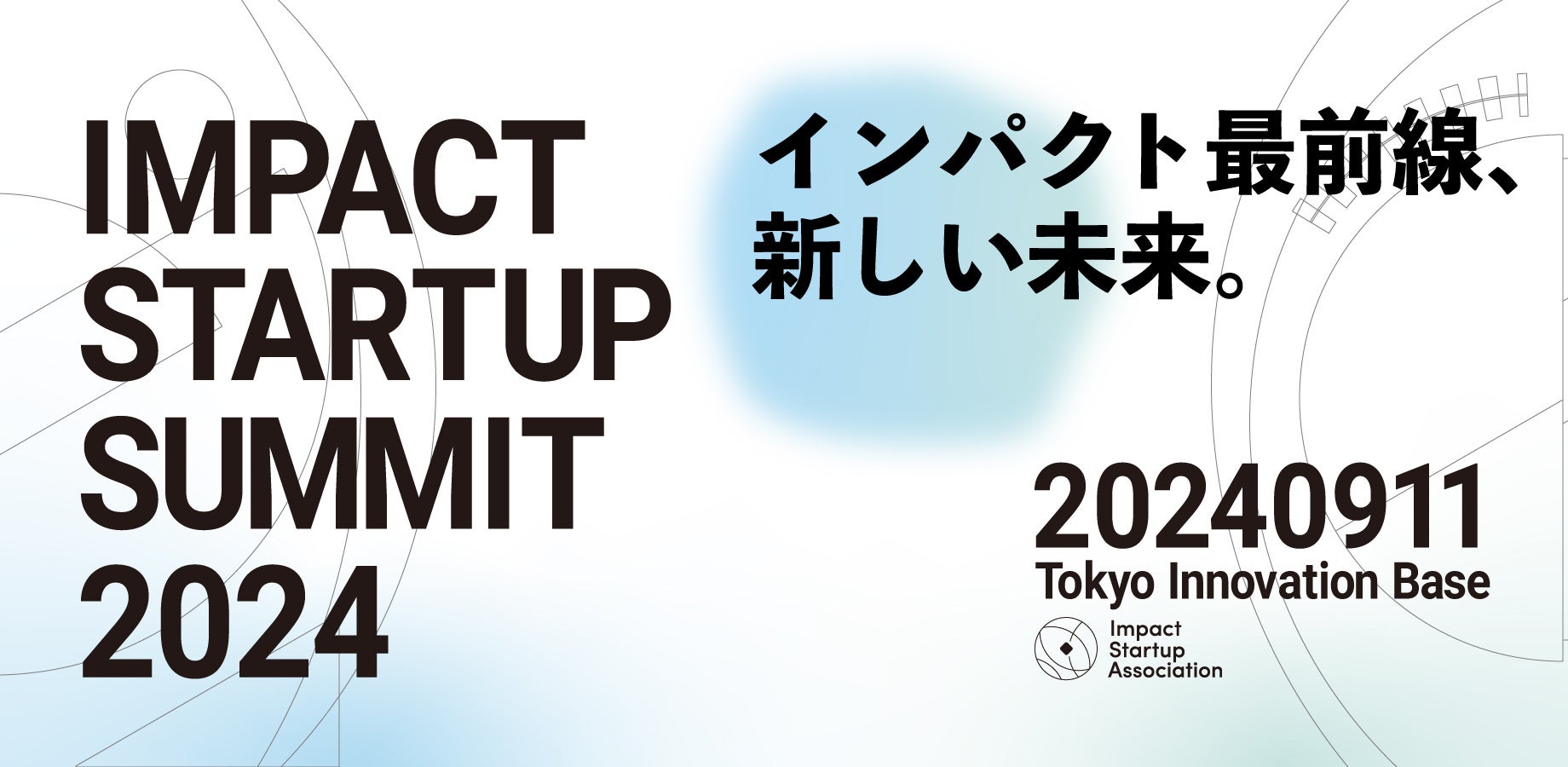 IMPACT STARTUP SUMMIT 2024

インパクト最前線、新しい未来。

20240911
Tokyo Innovation Base

Impact Startup Association